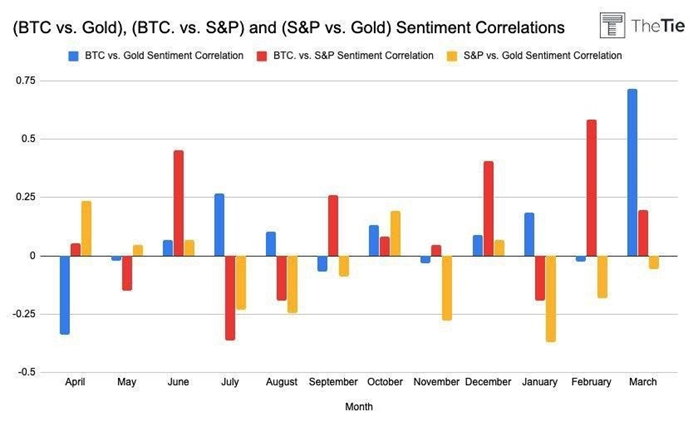 (BTC vs. Gold), (BTC. vs. S&P) and (S&P vs. Gold) Sentiment Correlations

TheTie

BTC vs. Gold Sentiment Correlation
BTC. vs. S&P Sentiment Correlation
S&P vs. Gold Sentiment Correlation

0.75
0.5
0.25
0
-0.25
-0.5

April
May
June
July
August
September
October
November
December
January
February
March

Month